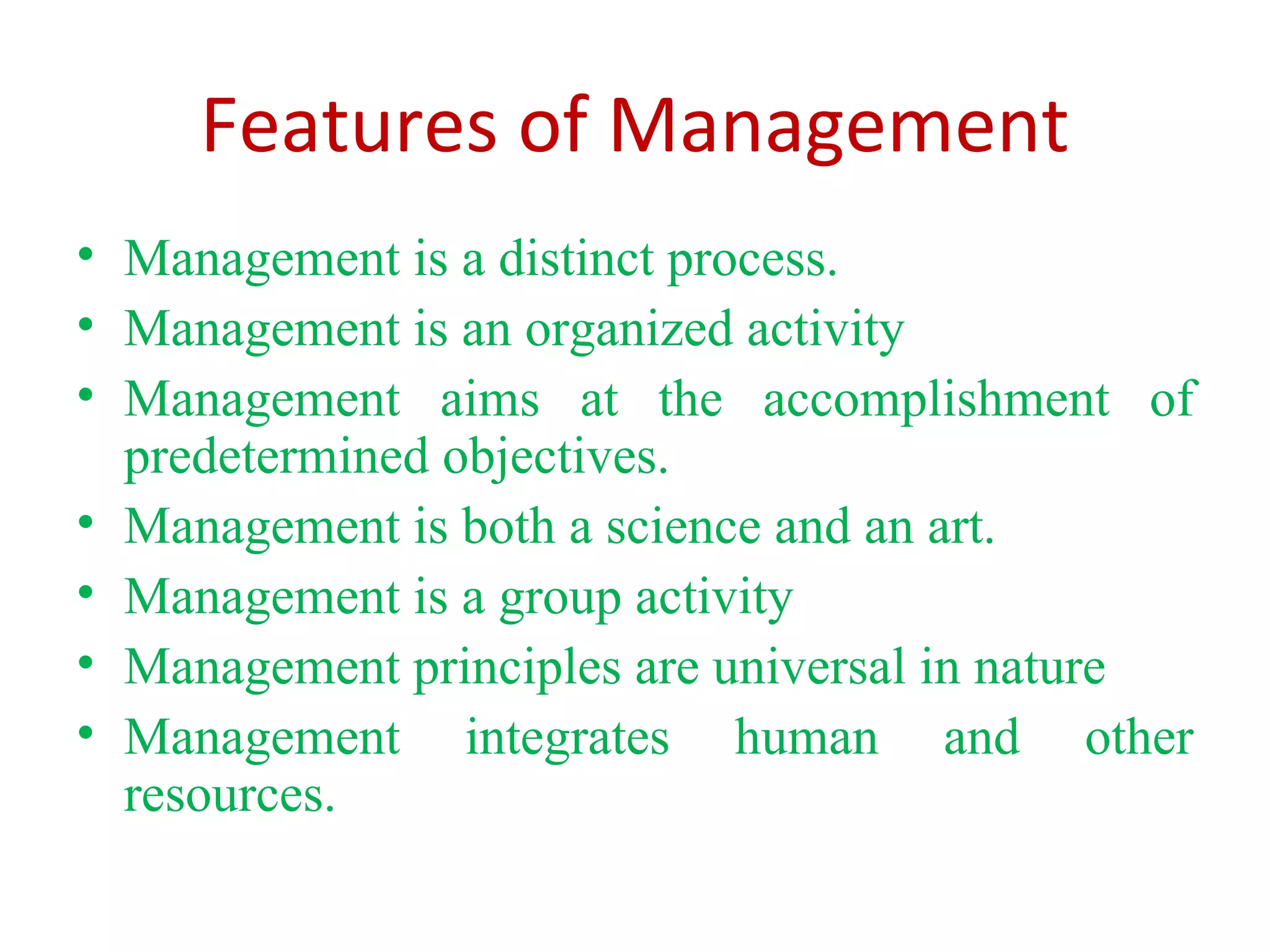 Features of Management

• Management is a distinct process.
• Management is an organized activity
• Management aims at the accomplishment of predetermined objectives.
• Management is both a science and an art.
• Management is a group activity
• Management principles are universal in nature
• Management integrates human and other resources.